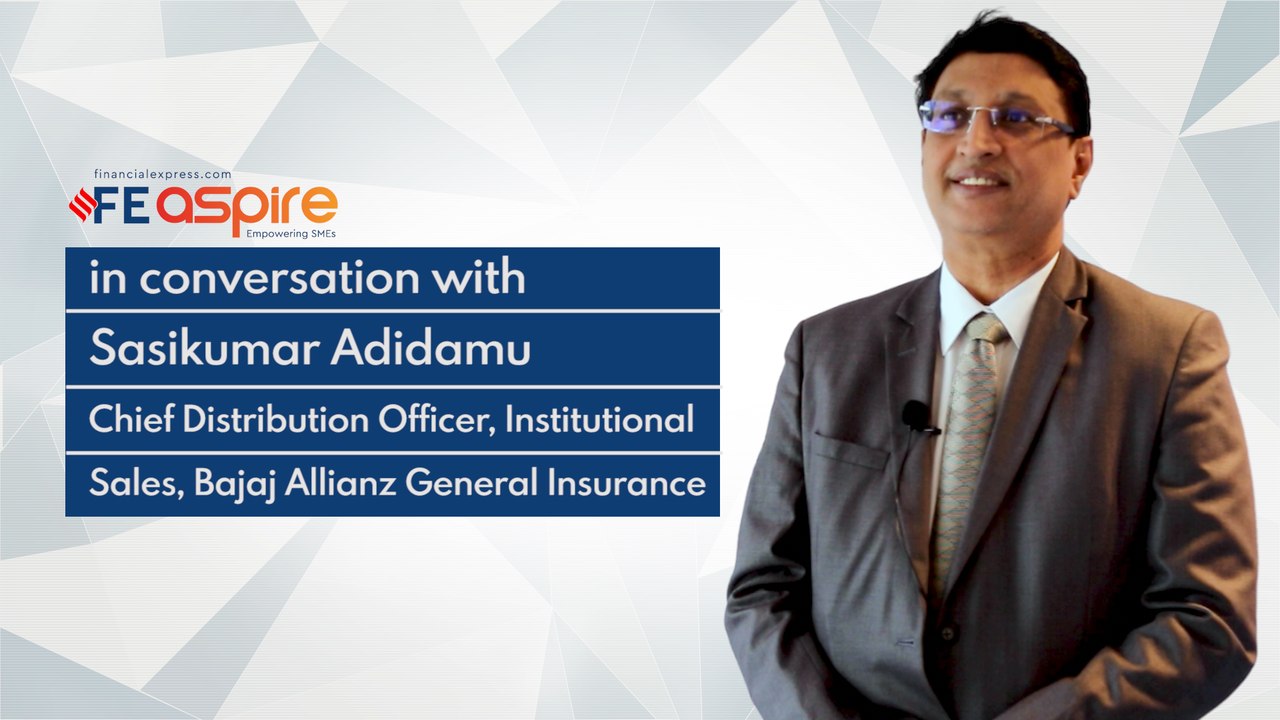 financialexpress.com
FE aspire
Empowering SMEs

in conversation with

Sasikumar Adidamu

Chief Distribution Officer, Institutional Sales, Bajaj Allianz General Insurance